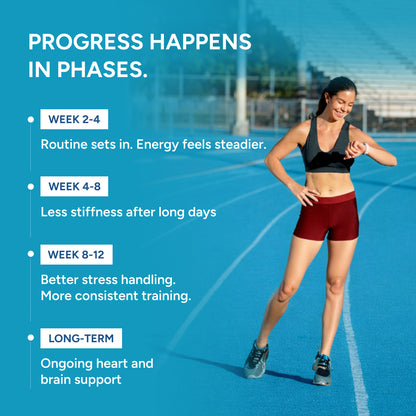 PROGRESS HAPPENS IN PHASES.

WEEK 2-4

Routine sets in. Energy feels steadier.

WEEK 4-8

Less stiffness after long days

WEEK 8-12

Better stress handling.
More consistent training.

LONG-TERM

Ongoing heart and brain support